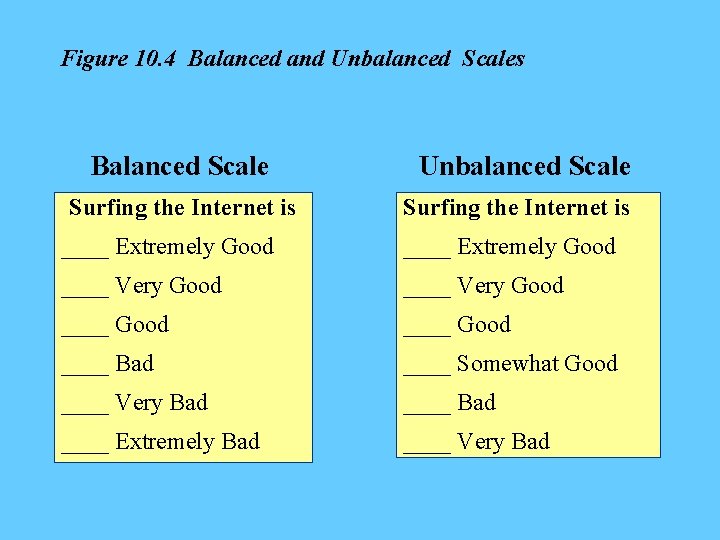 Figure 10.4 Balanced and Unbalanced Scales

Balanced Scale

Surfing the Internet is
____ Extremely Good
____ Very Good
____ Good
____ Bad
____ Very Bad
____ Extremely Bad

Unbalanced Scale

Surfing the Internet is
____ Extremely Good
____ Very Good
____ Good
____ Somewhat Good
____ Bad
____ Very Bad